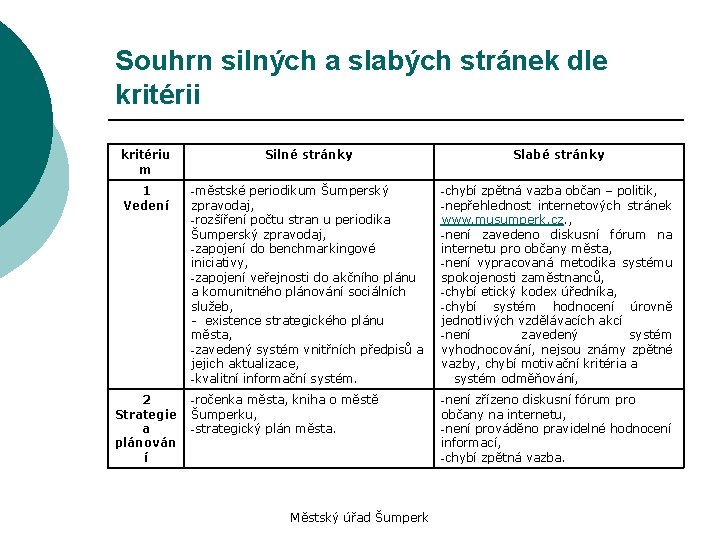 Souhrn silných a slabých stránek dle kritérii

| kritérium | Silné stránky | Slabé stránky |
|---|---|---|
| 1 Vedení | -městské periodikum Šumperský zpravodaj, -rozšíření počtu stran u periodika Šumperský zpravodaj, -zapojení do benchmarkingové iniciativy, -zapojení veřejnosti do akčního plánu a komunitného plánování sociálních služeb, - existence strategického plánu města, -zavedený systém vnitřních předpisů a jejich aktualizace, -kvalitní informační systém. | -chybí zpětná vazba občan – politik, -nepřehlednost internetových stránek www.musumperk.cz., -není zavedeno diskusní fórum na internetu pro občany města, -není vypracovaná metodika systému spokojenosti zaměstnanců, -chybí etický kodex úředníka, -chybí systém hodnocení úrovně jednotlivých vzdělávacích akcí -není zavedený systém vyhodnocování, nejsou známy zpětné vazby, chybí motivační kritéria a systém odměňování, |
| 2 Strategie a plánování | -ročenka města, kniha o městě Šumperku, -strategický plán města. | -není zřízeno diskusní fórum pro občany na internetu, -není prováděno pravidelné hodnocení informací, -chybí zpětná vazba. |

Městský úřad Šumperk